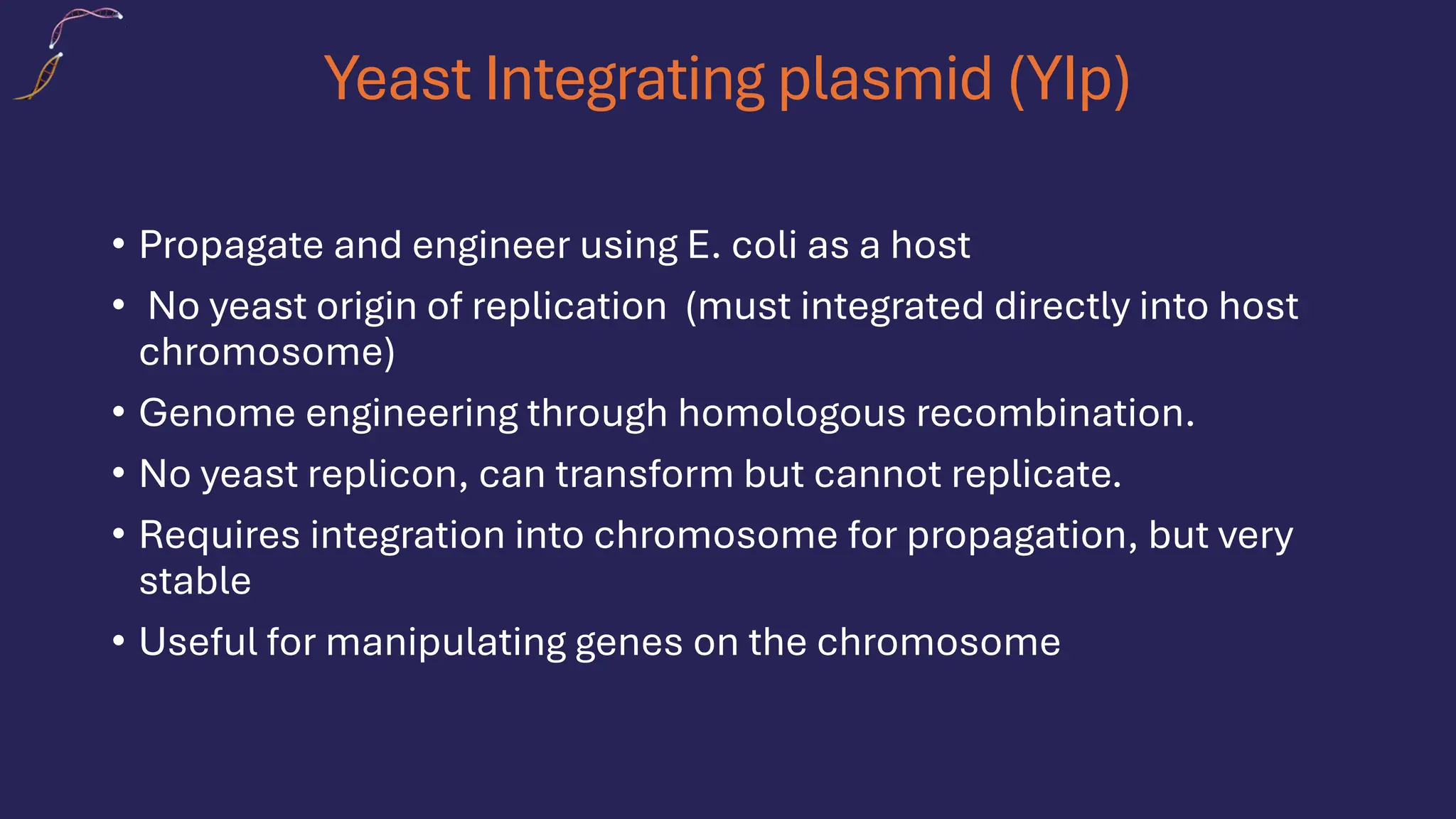 Yeast Integrating plasmid (YIp)

• Propagate and engineer using E. coli as a host

• No yeast origin of replication (must integrated directly into host chromosome)

• Genome engineering through homologous recombination.

• No yeast replicon, can transform but cannot replicate.

• Requires integration into chromosome for propagation, but very stable

• Useful for manipulating genes on the chromosome